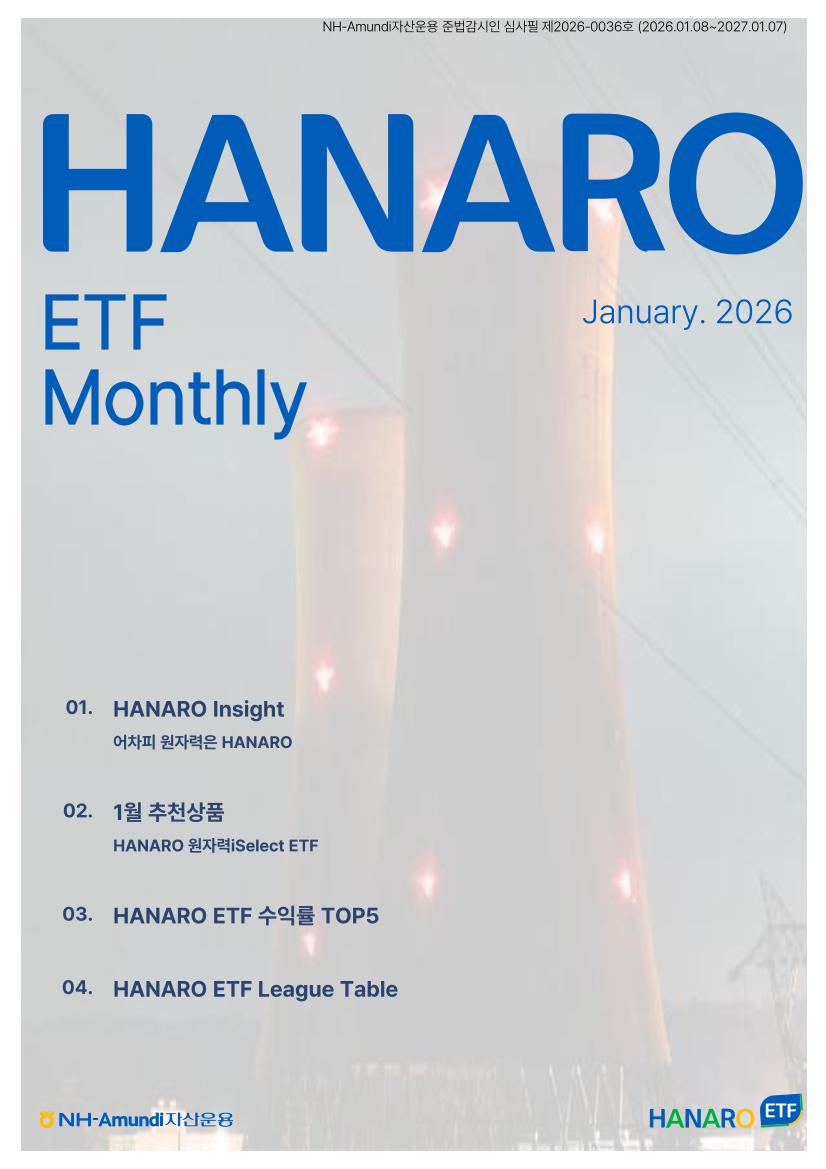 NH-Amundi자산운용 준법감시인 심사필 제2026-0036호 (2026.01.08~2027.01.07)

HANARO

ETF Monthly

January. 2026

01. HANARO Insight
어차피 원자력은 HANARO

02. 1월 추천상품
HANARO 원자력iSelect ETF

03. HANARO ETF 수익률 TOP5

04. HANARO ETF League Table

NH-Amundi자산운용

HANARO ETF